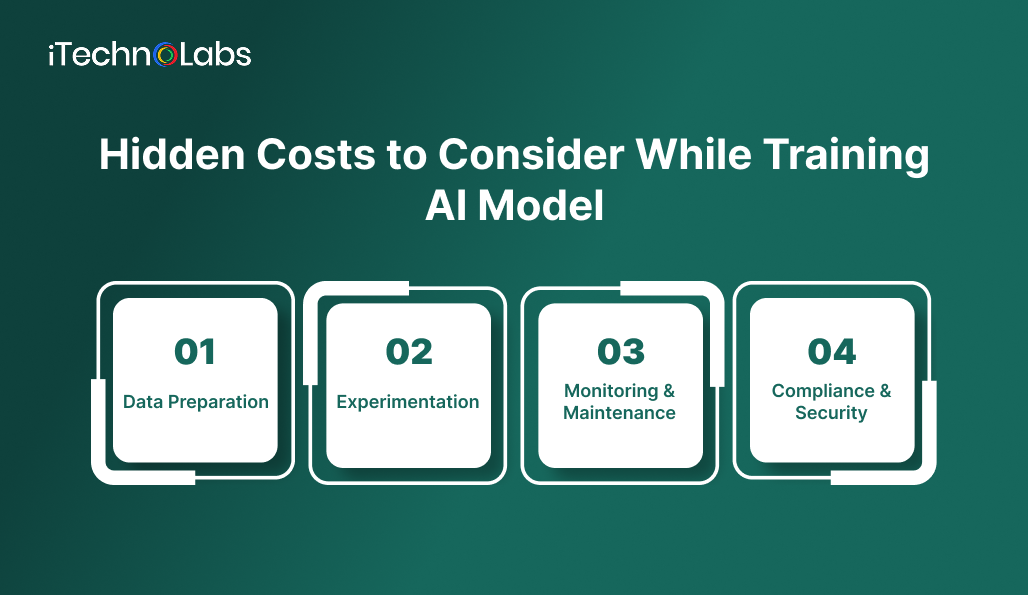 iTechnoLabs

Hidden Costs to Consider While Training AI Model

01
Data Preparation

02
Experimentation

03
Monitoring & Maintenance

04
Compliance & Security